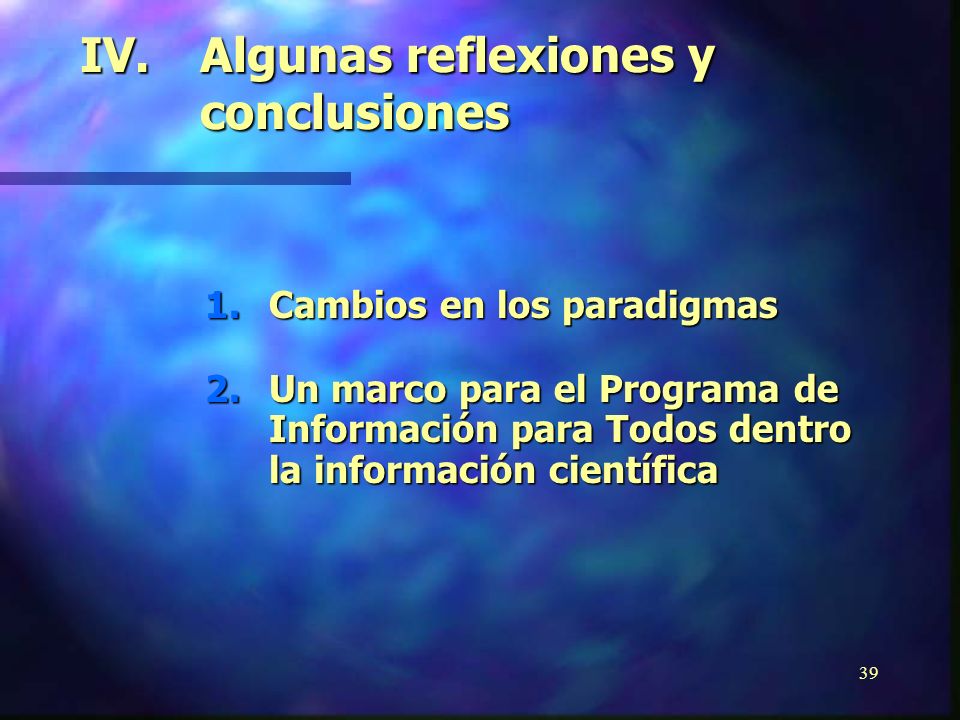 IV. Algunas reflexiones y conclusiones

1. Cambios en los paradigmas

2. Un marco para el Programa de Información para Todos dentro la información científica

39